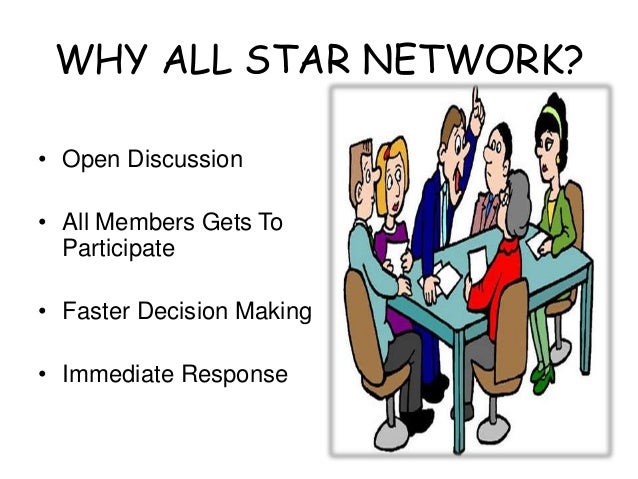 WHY ALL STAR NETWORK?

• Open Discussion

• All Members Gets To Participate

• Faster Decision Making

• Immediate Response